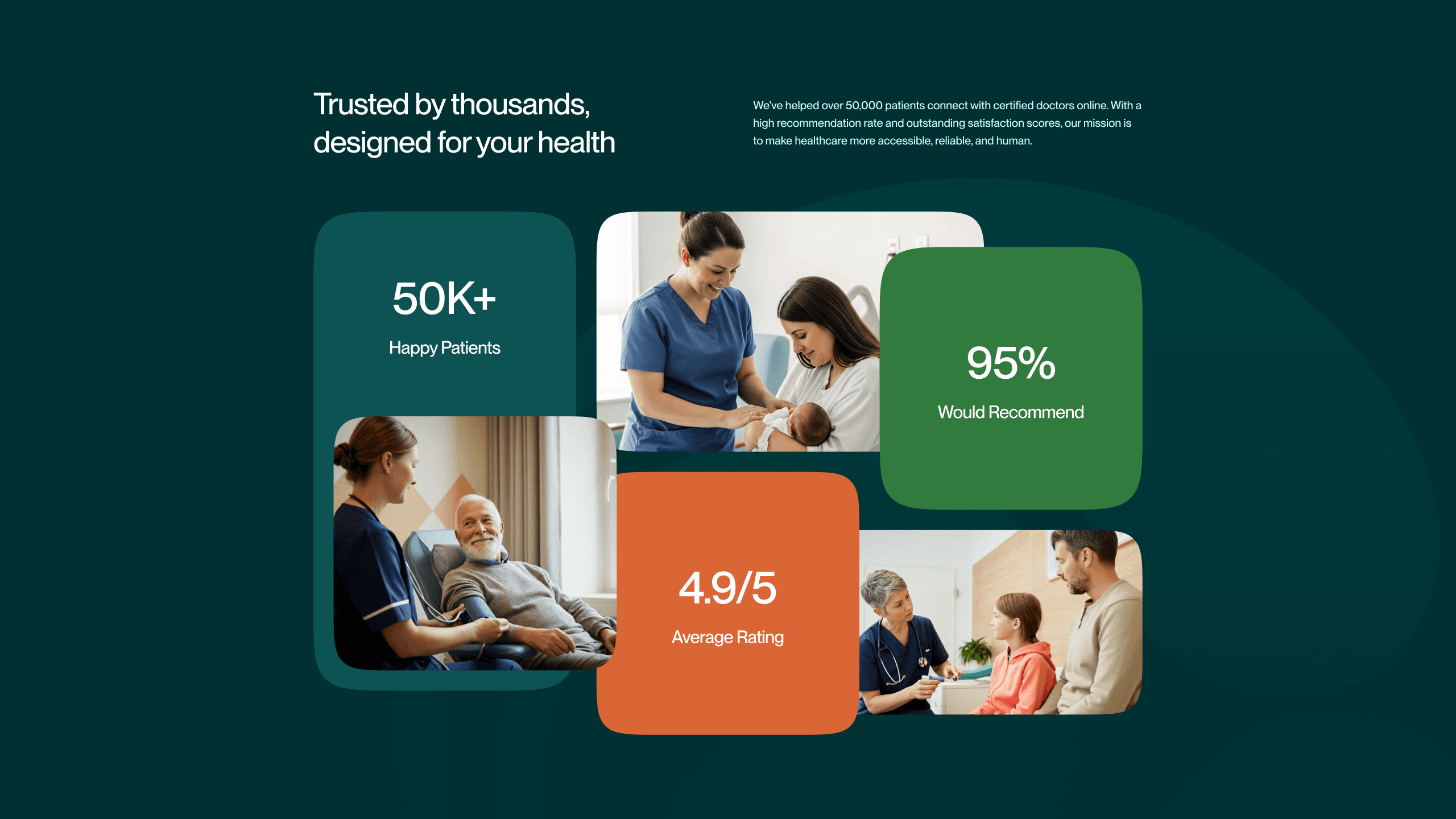 Trusted by thousands, designed for your health

We've helped over 50,000 patients connect with certified doctors online. With a high recommendation rate and outstanding satisfaction scores, our mission is to make healthcare more accessible, reliable, and human.

50K+

Happy Patients

95%

Would Recommend

4.9/5

Average Rating